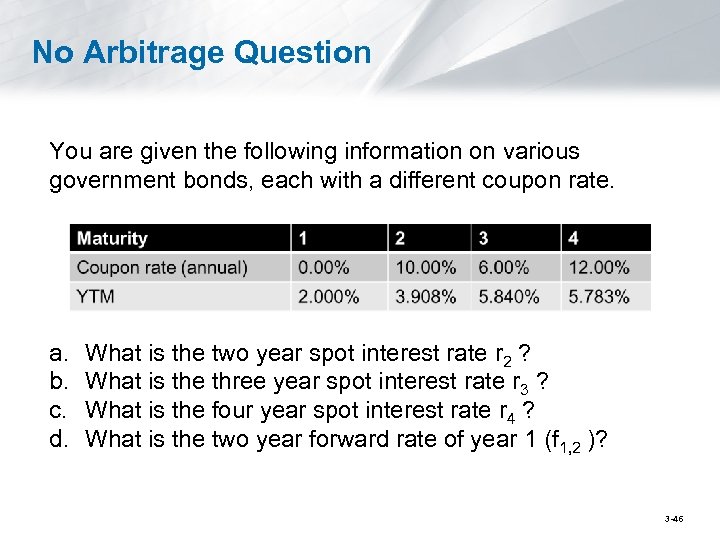 No Arbitrage Question

You are given the following information on various government bonds, each with a different coupon rate.

| Maturity | 1 | 2 | 3 | 4 |
|---|---|---|---|---|
| Coupon rate (annual) | 0.00% | 10.00% | 6.00% | 12.00% |
| YTM | 2.000% | 3.908% | 5.840% | 5.783% |

a. What is the two year spot interest rate $r_2$ ?
b. What is the three year spot interest rate $r_3$ ?
c. What is the four year spot interest rate $r_4$ ?
d. What is the two year forward rate of year 1 ($f_{1,2}$ )?

3-46